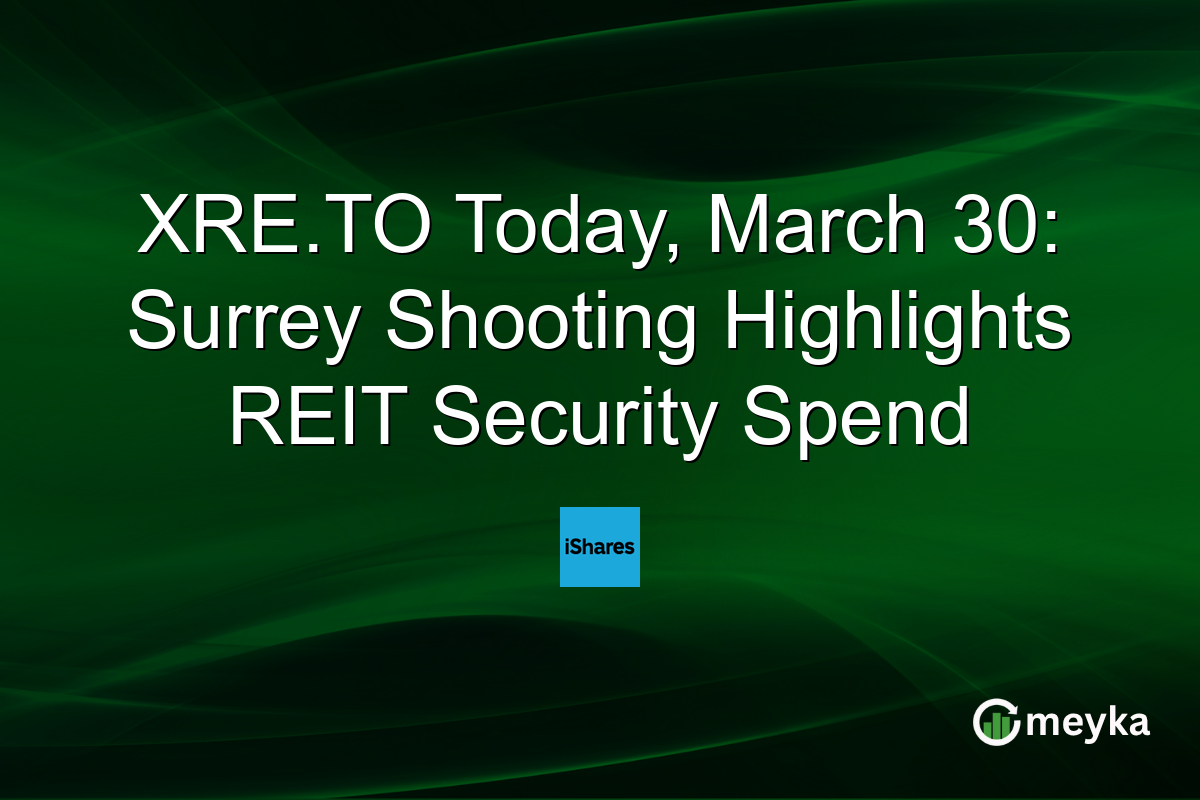 XRE.TO Today, March 30: Surrey Shooting Highlights REIT Security Spend

iShares

meyka